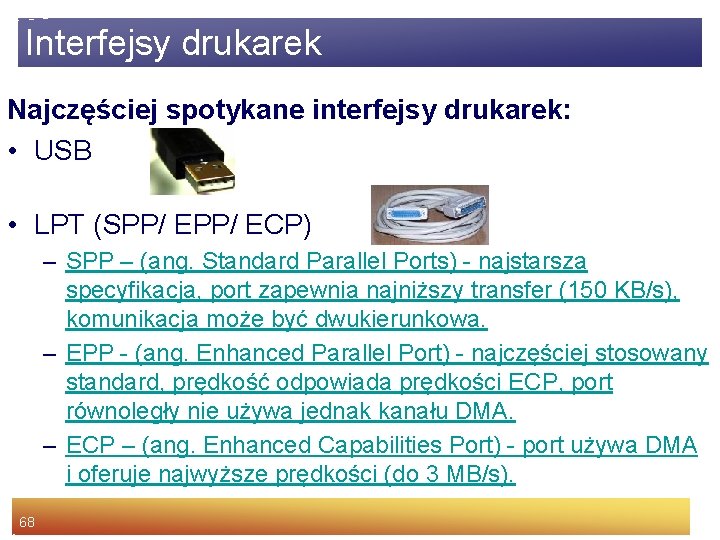 Interfejsy drukarek

Najczęściej spotykane interfejsy drukarek:

• USB

• LPT (SPP/ EPP/ ECP)

– SPP – (ang. Standard Parallel Ports) - najstarsza specyfikacja, port zapewnia najniższy transfer (150 KB/s), komunikacja może być dwukierunkowa.

– EPP - (ang. Enhanced Parallel Port) - najczęściej stosowany standard, prędkość odpowiada prędkości ECP, port równoległy nie używa jednak kanału DMA.

– ECP – (ang. Enhanced Capabilities Port) - port używa DMA i oferuje najwyższe prędkości (do 3 MB/s).

68